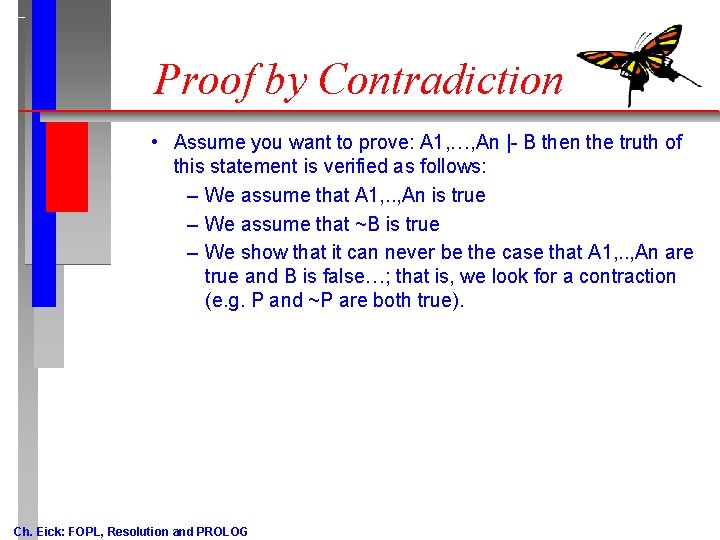 Proof by Contradiction

• Assume you want to prove: A1,…,An |- B then the truth of this statement is verified as follows:
– We assume that A1,..,An is true
– We assume that ~B is true
– We show that it can never be the case that A1,..,An are true and B is false…; that is, we look for a contraction (e.g. P and ~P are both true).

Ch. Eick: FOPL, Resolution and PROLOG